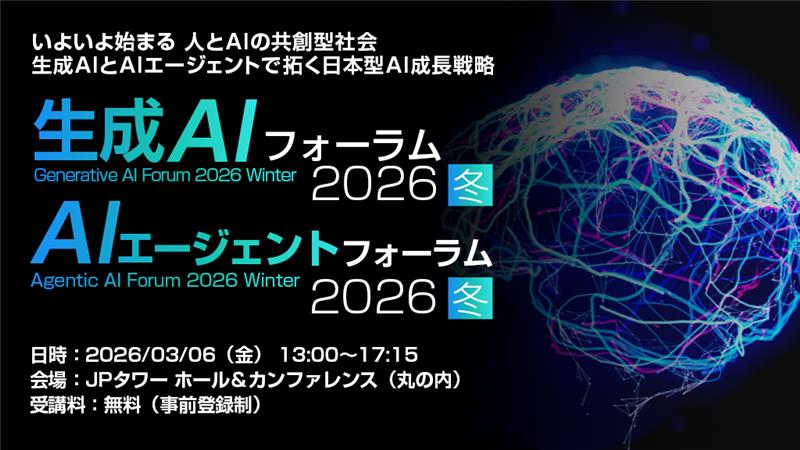 いよいよ始まる 人とAIの共創型社会
生成AIとAIエージェントで拓く日本型AI成長戦略

生成AIフォーラム
Generative AI Forum 2026 Winter
2026 冬

AIエージェントフォーラム
Agentic AI Forum 2026 Winter
2026 冬

日時：2026/03/06（金） 13:00〜17:15
会場：JPタワー ホール＆カンファレンス（丸の内）
受講料：無料（事前登録制）